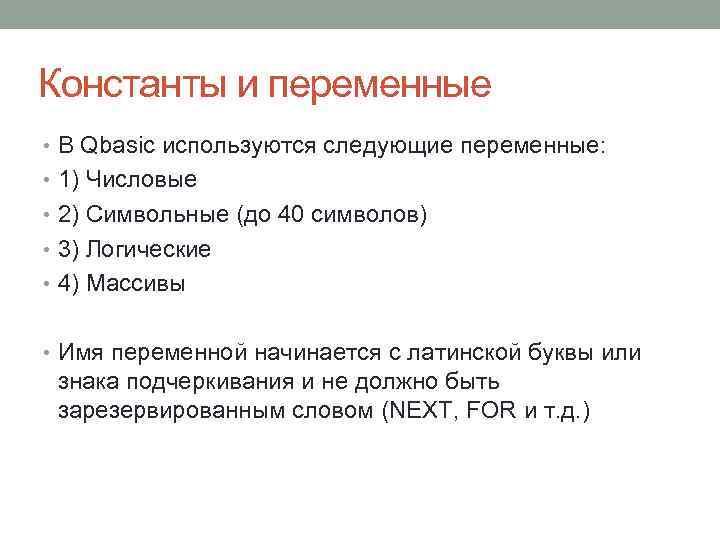 Константы и переменные

• В Qbasic используются следующие переменные:
• 1) Числовые
• 2) Символьные (до 40 символов)
• 3) Логические
• 4) Массивы

• Имя переменной начинается с латинской буквы или знака подчеркивания и не должно быть зарезервированным словом (NEXT, FOR и т.д.)